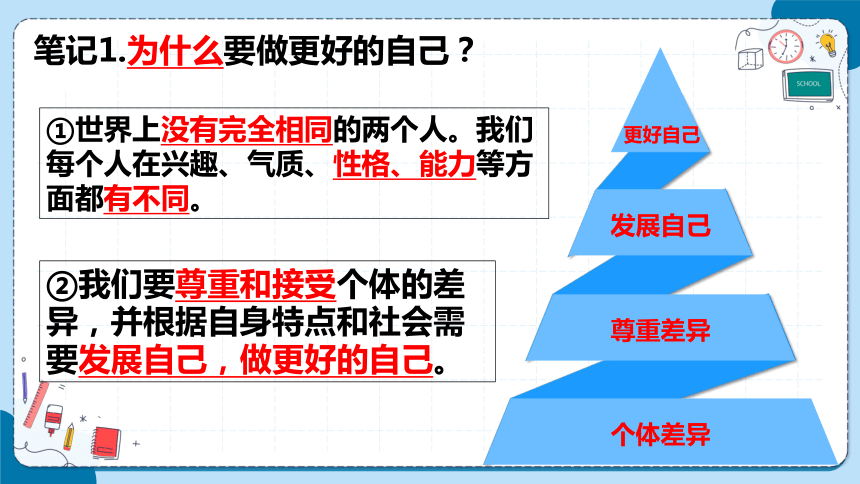 笔记1.为什么要做更好的自己？

①世界上没有完全相同的两个人。我们每个人在兴趣、气质、性格、能力等方面都有不同。

②我们要尊重和接受个体的差异，并根据自身特点和社会需要发展自己，做更好的自己。

SCHOOL

更好自己

发展自己

尊重差异

个体差异